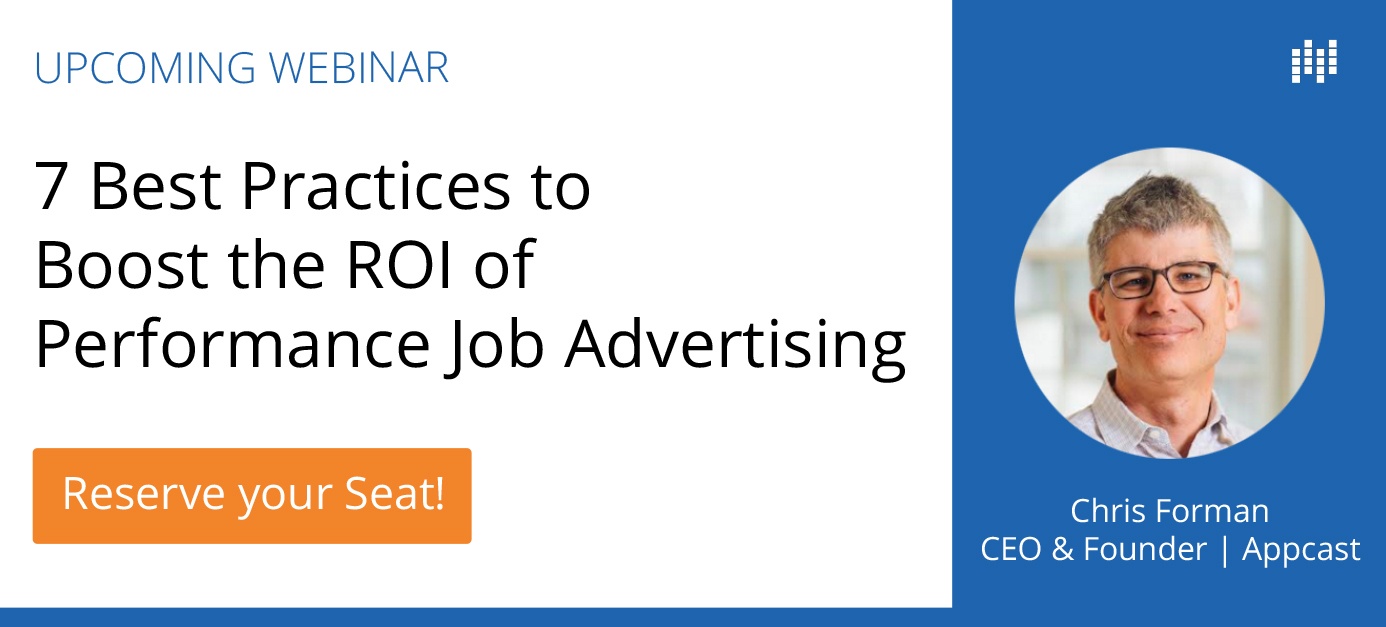 UPCOMING WEBINAR

7 Best Practices to Boost the ROI of Performance Job Advertising

Reserve your Seat!

Chris Forman
CEO & Founder | Appcast